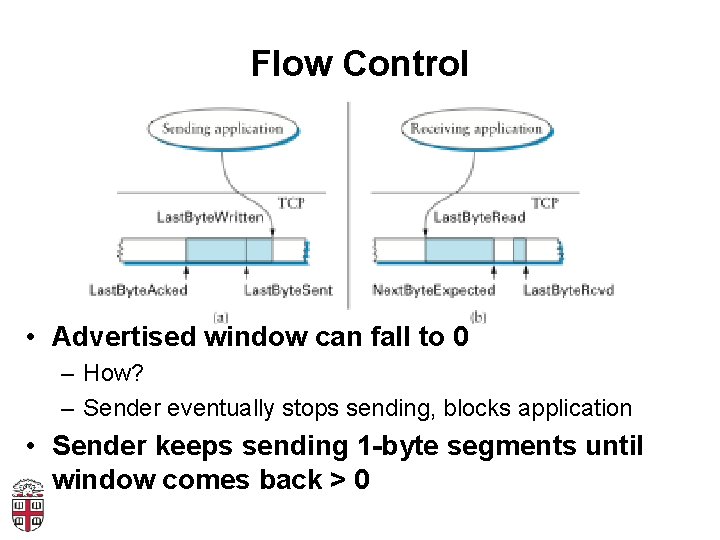 Flow Control

Sending application

TCP

LastByteWritten

LastByteAcked

LastByteSent

(a)

Receiving application

TCP

LastByteRead

NextByteExpected

LastByteRcvd

(b)

• Advertised window can fall to 0
  – How?
  – Sender eventually stops sending, blocks application
• Sender keeps sending 1-byte segments until window comes back > 0